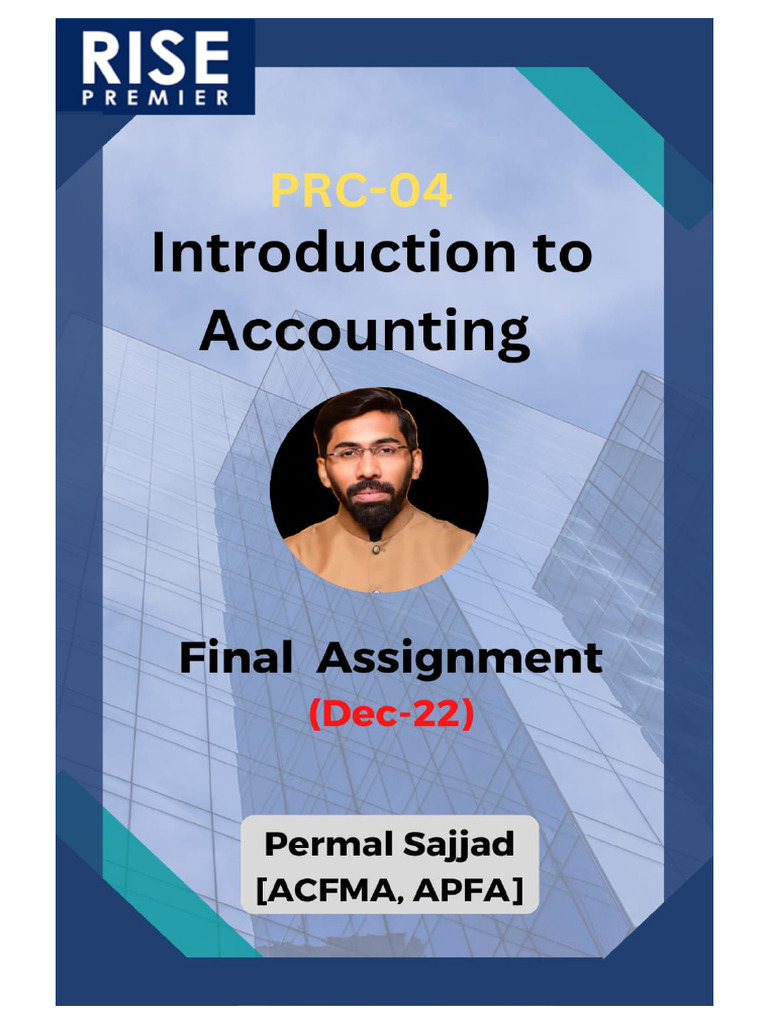 RISE
PREMIER

PRC-04
Introduction to Accounting

Final Assignment
(Dec-22)

Permal Sajjad
[ACFMA, APFA]